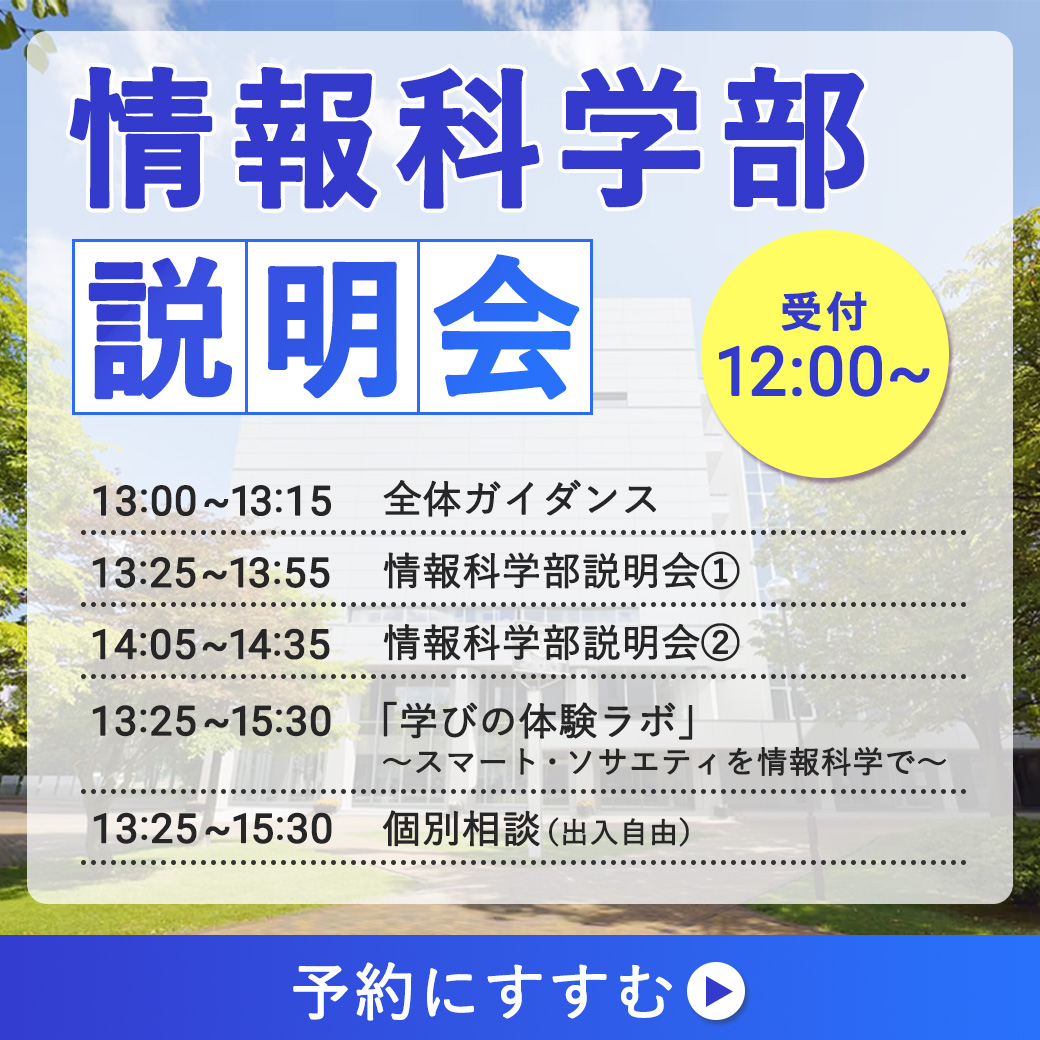 情報科学部

説明会

受付
12:00~

13:00~13:15　全体ガイダンス
13:25~13:55　情報科学部説明会①
14:05~14:35　情報科学部説明会②
13:25~15:30　「学びの体験ラボ」
～スマート・ソサエティを情報科学で～
13:25~15:30　個別相談（出入自由）

予約にすすむ